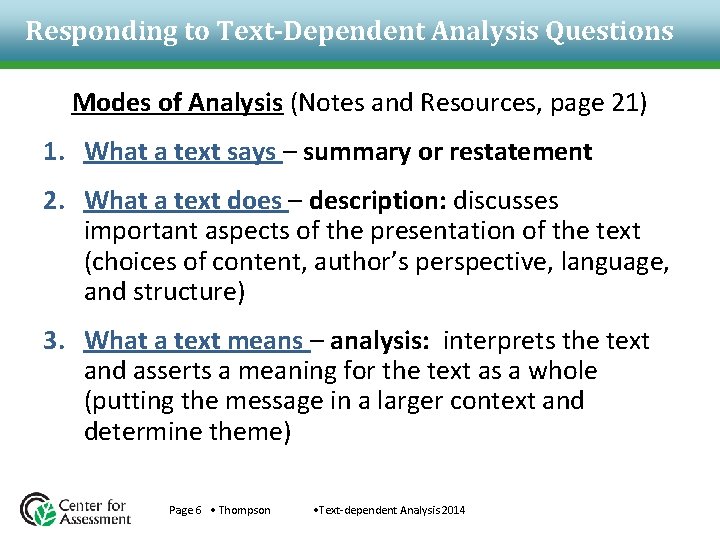 Responding to Text-Dependent Analysis Questions

Modes of Analysis (Notes and Resources, page 21)

1. What a text says – summary or restatement

2. What a text does – description: discusses important aspects of the presentation of the text (choices of content, author's perspective, language, and structure)

3. What a text means – analysis: interprets the text and asserts a meaning for the text as a whole (putting the message in a larger context and determine theme)

Center for Assessment

Page 6 • Thompson •Text-dependent Analysis 2014